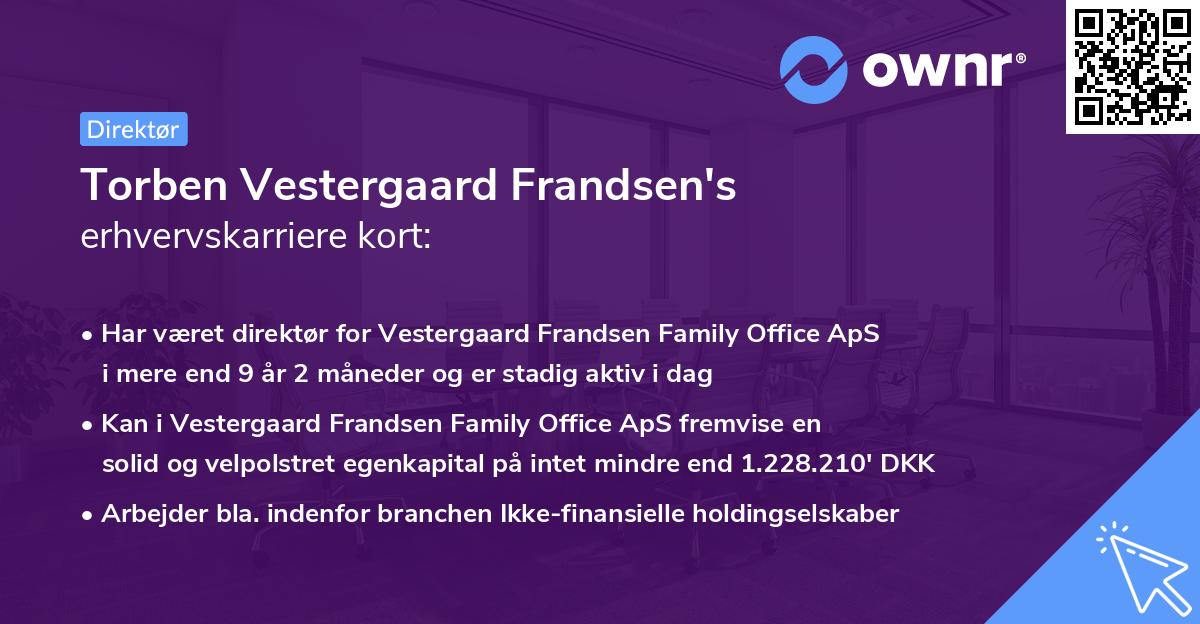 ownr®

Direktør

Torben Vestergaard Frandsen's
erhvervskarriere kort:

• Har været direktør for Vestergaard Frandsen Family Office ApS i mere end 9 år 2 måneder og er stadig aktiv i dag
• Kan i Vestergaard Frandsen Family Office ApS fremvise en solid og velpolstret egenkapital på intet mindre end 1.228.210' DKK
• Arbejder bla. indenfor branchen Ikke-finansielle holdingselskaber